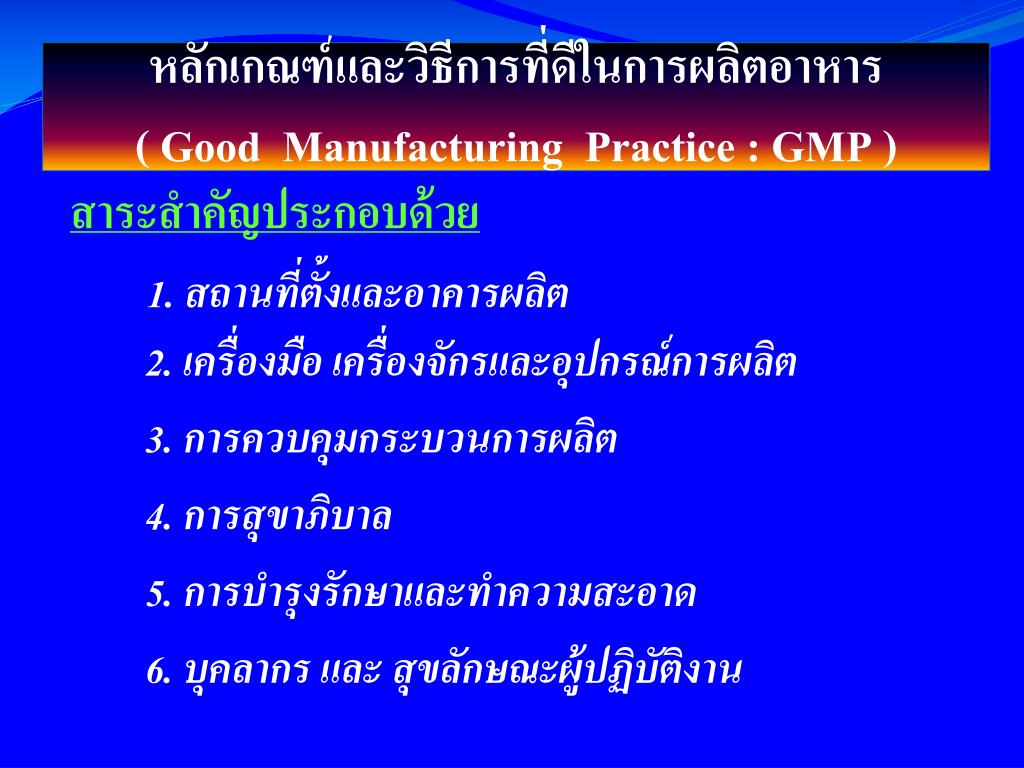 หลักเกณฑ์และวิธีการที่ดีในการผลิตอาหาร
( Good Manufacturing Practice : GMP )

สาระสำคัญประกอบด้วย

1. สถานที่ตั้งและอาคารผลิต
2. เครื่องมือ เครื่องจักรและอุปกรณ์การผลิต
3. การควบคุมกระบวนการผลิต
4. การสุขาภิบาล
5. การบำรุงรักษาและทำความสะอาด
6. บุคลากร และ สุขลักษณะผู้ปฏิบัติงาน